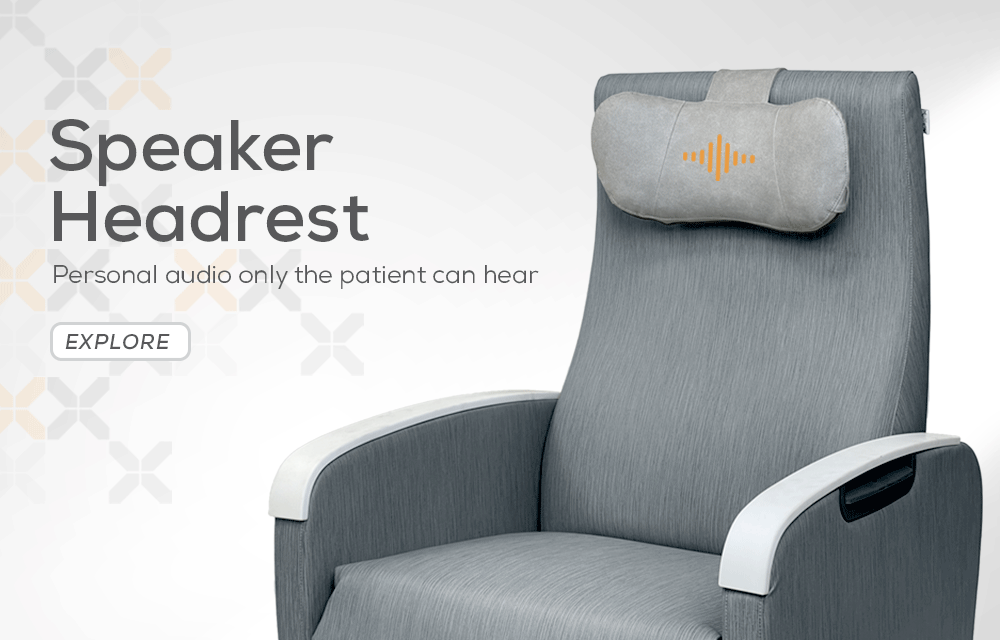 Speaker Headrest

Personal audio only the patient can hear

EXPLORE